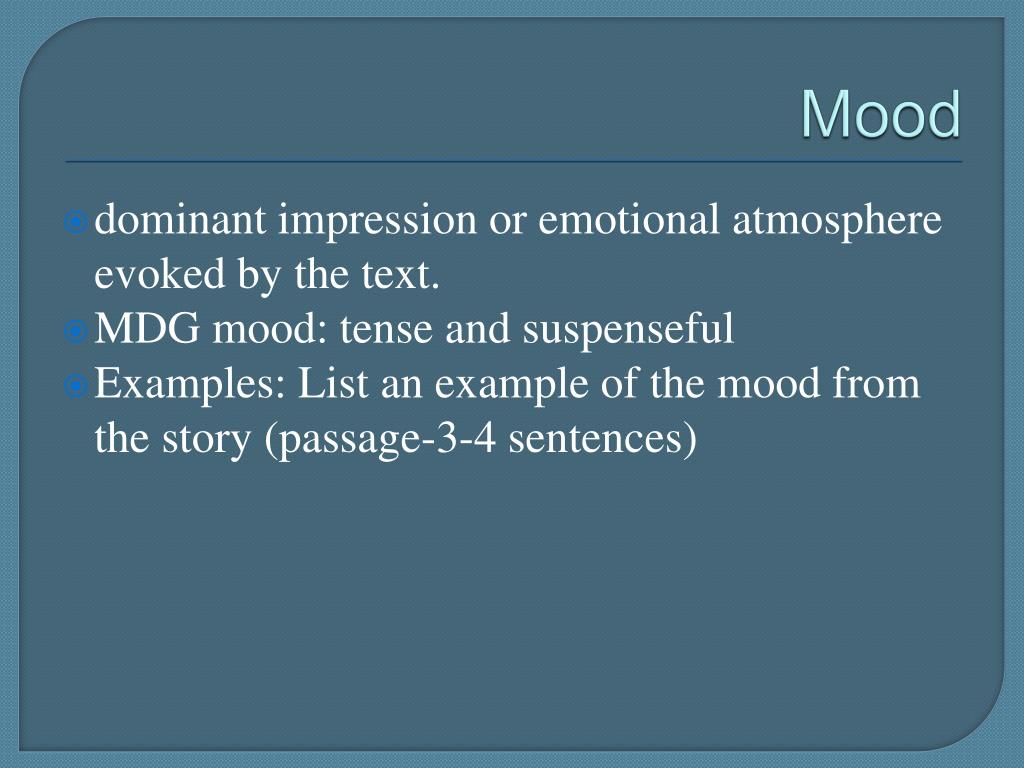 Mood

dominant impression or emotional atmosphere evoked by the text.

MDG mood: tense and suspenseful

Examples: List an example of the mood from the story (passage-3-4 sentences)